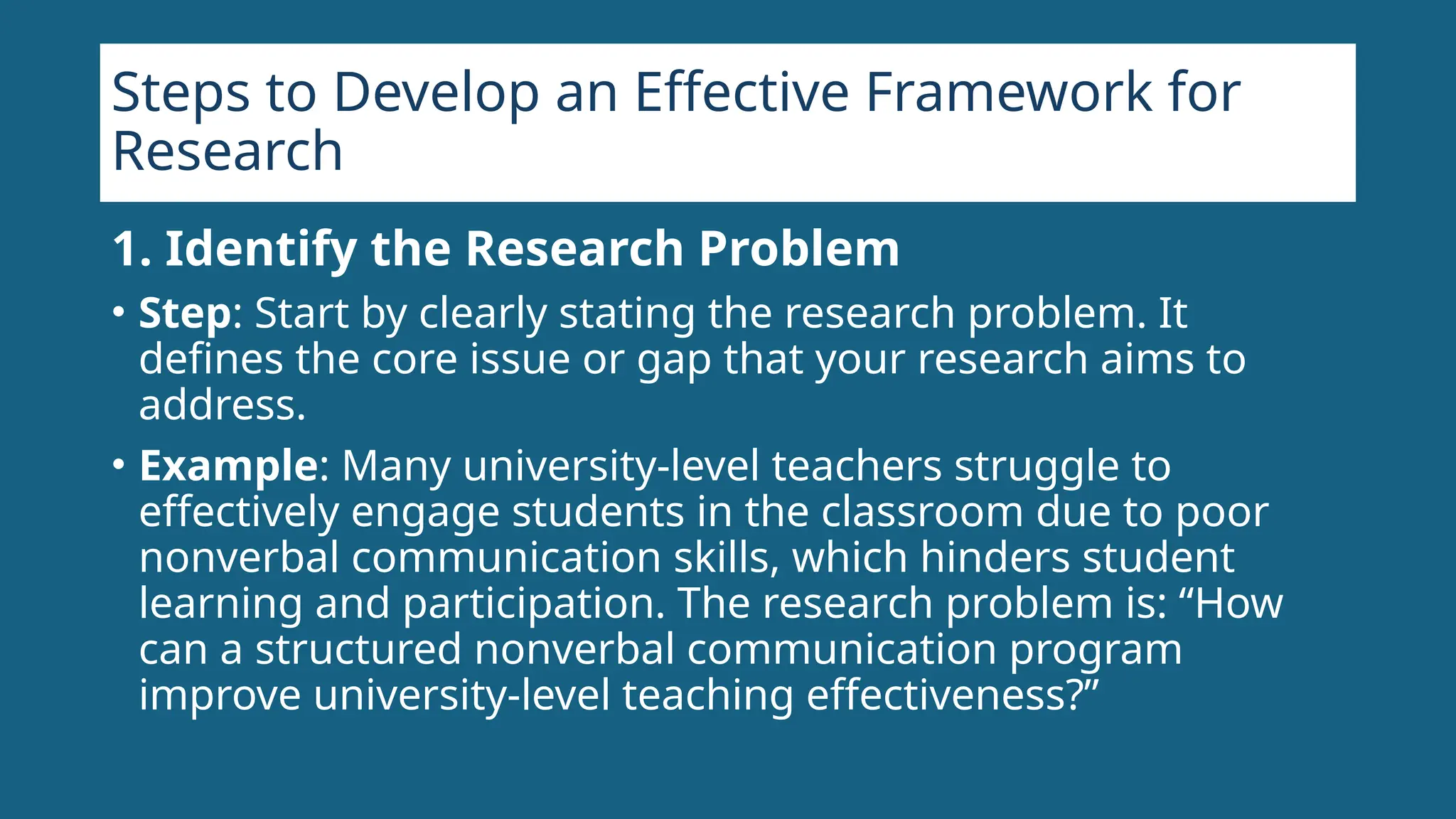 Steps to Develop an Effective Framework for Research

1. Identify the Research Problem

• Step: Start by clearly stating the research problem. It defines the core issue or gap that your research aims to address.

• Example: Many university-level teachers struggle to effectively engage students in the classroom due to poor nonverbal communication skills, which hinders student learning and participation. The research problem is: “How can a structured nonverbal communication program improve university-level teaching effectiveness?”